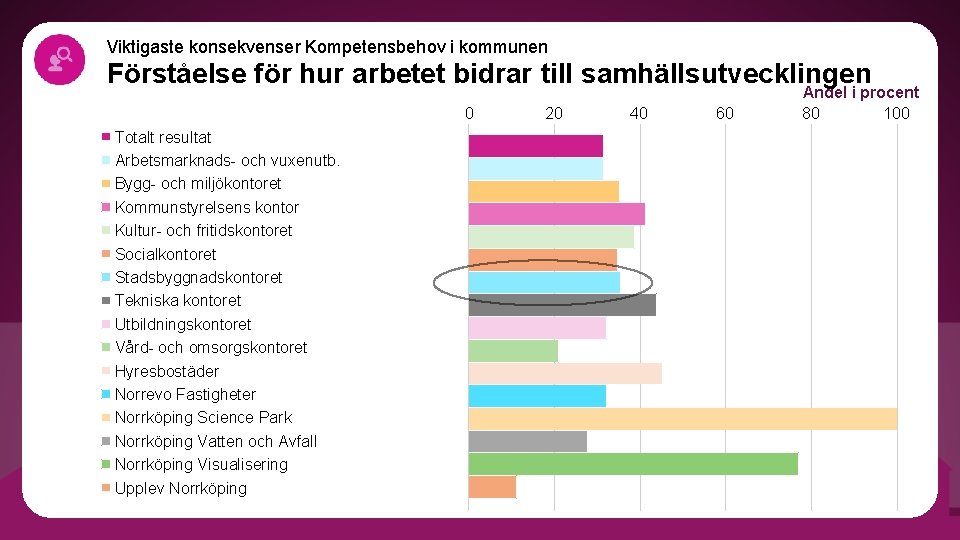 Viktigaste konsekvenser Kompetensbehov i kommunen

Förståelse för hur arbetet bidrar till samhällsutvecklingen

Andel i procent

0 20 40 60 80 100

Totalt resultat
Arbetsmarknads- och vuxenutb.
Bygg- och miljökontoret
Kommunstyrelsens kontor
Kultur- och fritidskontoret
Socialkontoret
Stadsbyggnadskontoret
Tekniska kontoret
Utbildningskontoret
Vård- och omsorgskontoret
Hyresbostäder
Norrevo Fastigheter
Norrköping Science Park
Norrköping Vatten och Avfall
Norrköping Visualisering
Upplev Norrköping